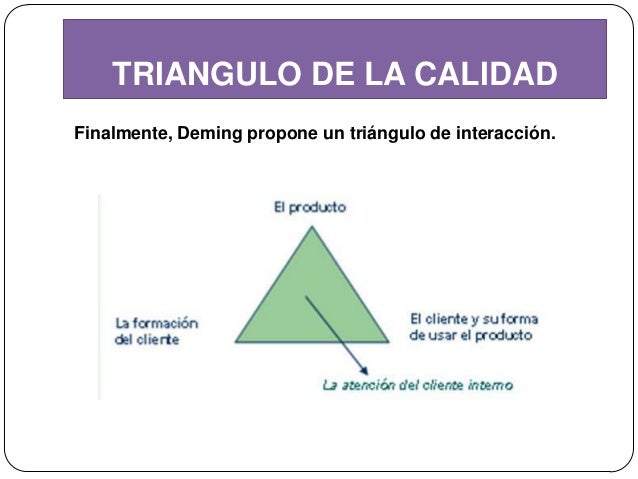 TRIANGULO DE LA CALIDAD

Finalmente, Deming propone un triángulo de interacción.

El producto

La formación del cliente

El cliente y su forma de usar el producto

La atención del cliente interno